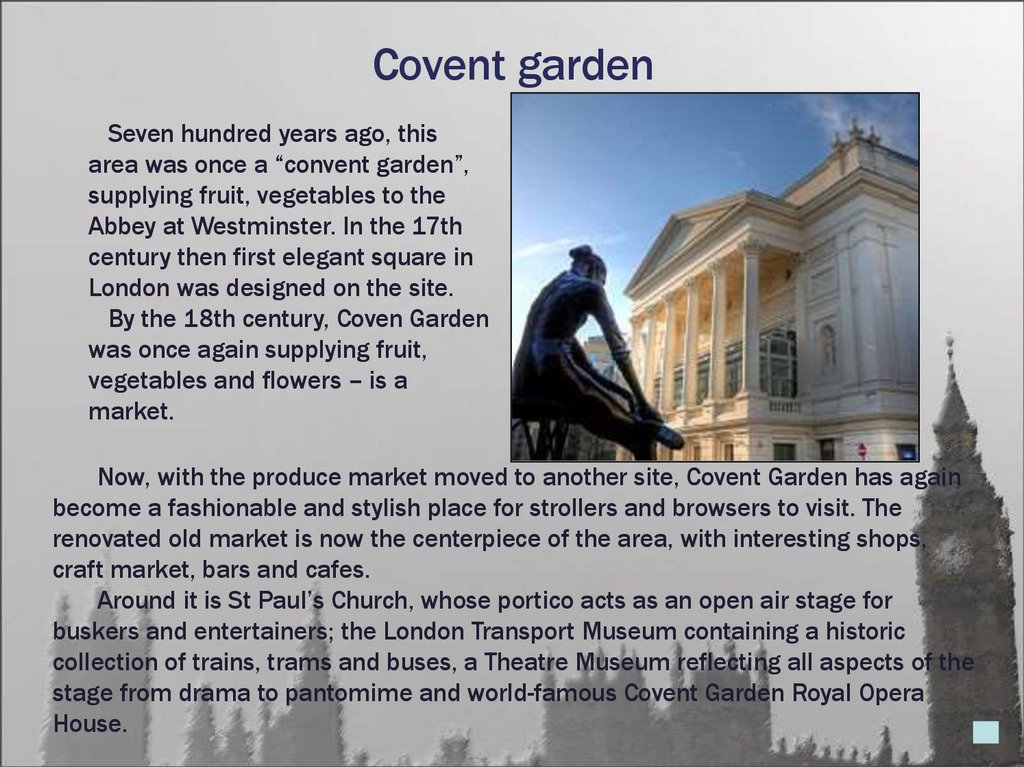 Covent garden

Seven hundred years ago, this area was once a “convent garden”, supplying fruit, vegetables to the Abbey at Westminster. In the 17th century then first elegant square in London was designed on the site.

By the 18th century, Coven Garden was once again supplying fruit, vegetables and flowers – is a market.

Now, with the produce market moved to another site, Covent Garden has again become a fashionable and stylish place for strollers and browsers to visit. The renovated old market is now the centerpiece of the area, with interesting shops, craft market, bars and cafes.

Around it is St Paul’s Church, whose portico acts as an open air stage for buskers and entertainers; the London Transport Museum containing a historic collection of trains, trams and buses, a Theatre Museum reflecting all aspects of the stage from drama to pantomime and world-famous Covent Garden Royal Opera House.